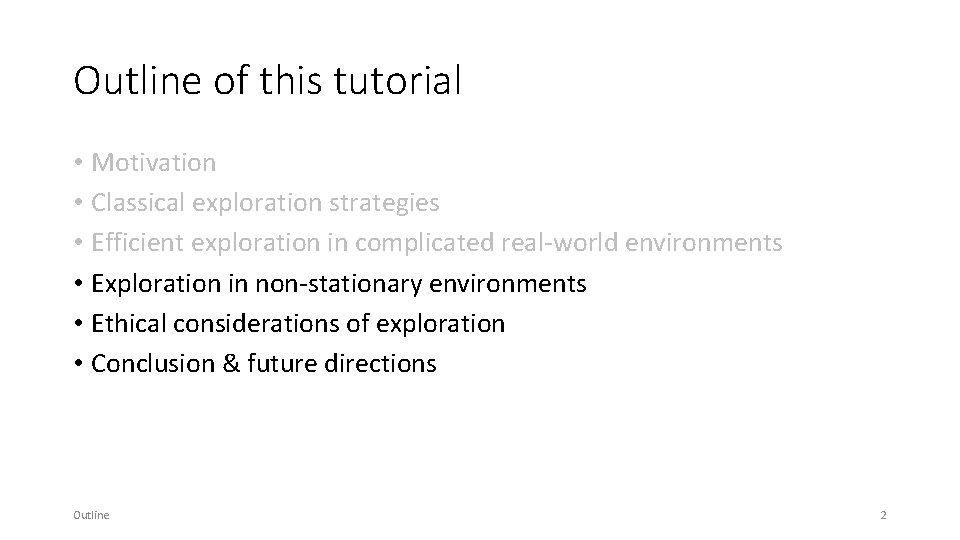 Outline of this tutorial

• Motivation
• Classical exploration strategies
• Efficient exploration in complicated real-world environments
• Exploration in non-stationary environments
• Ethical considerations of exploration
• Conclusion & future directions

Outline

2